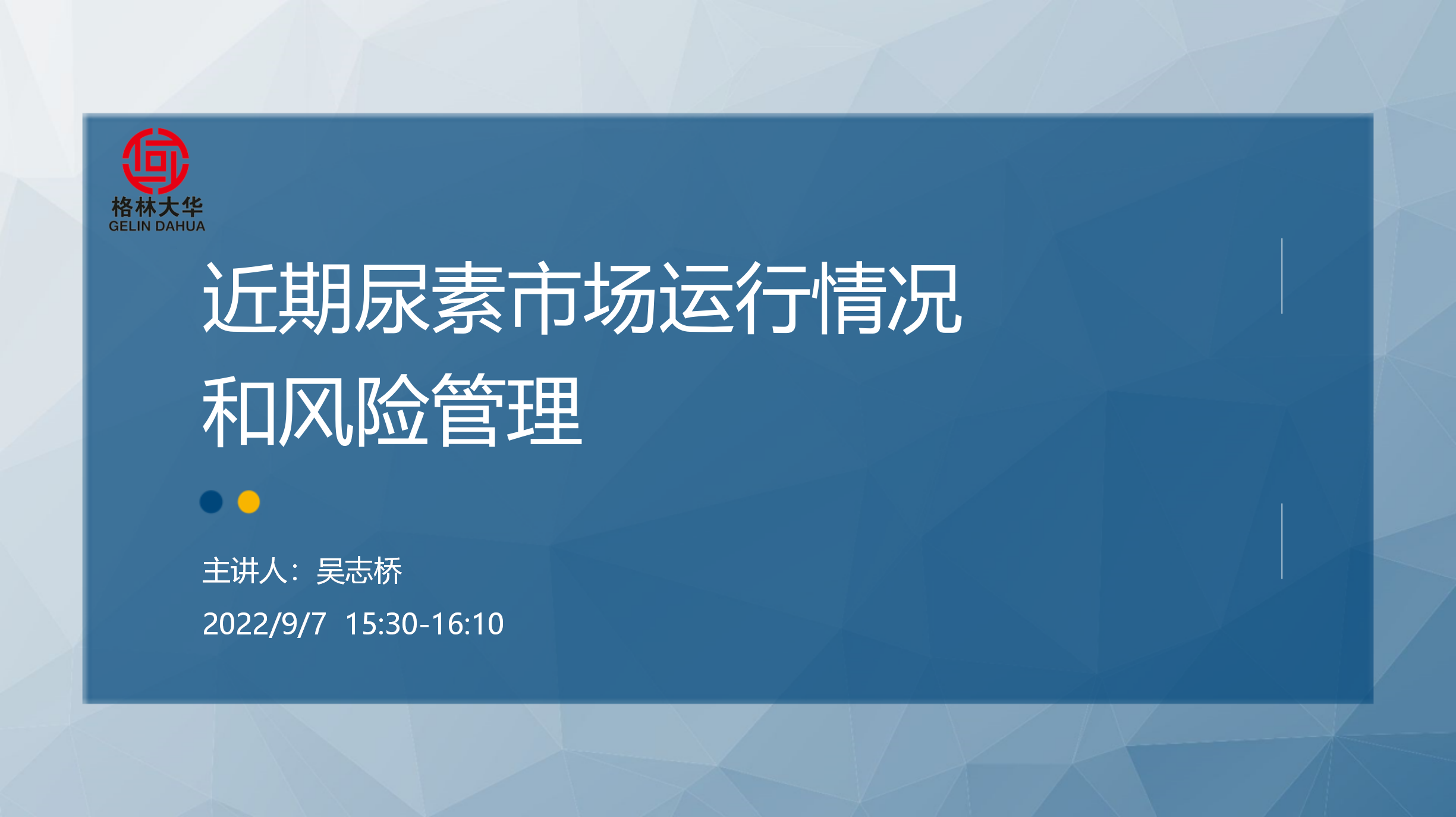 格林大华
GELIN DAHUA

近期尿素市场运行情况和风险管理

主讲人：吴志桥

2022/9/7 15:30-16:10